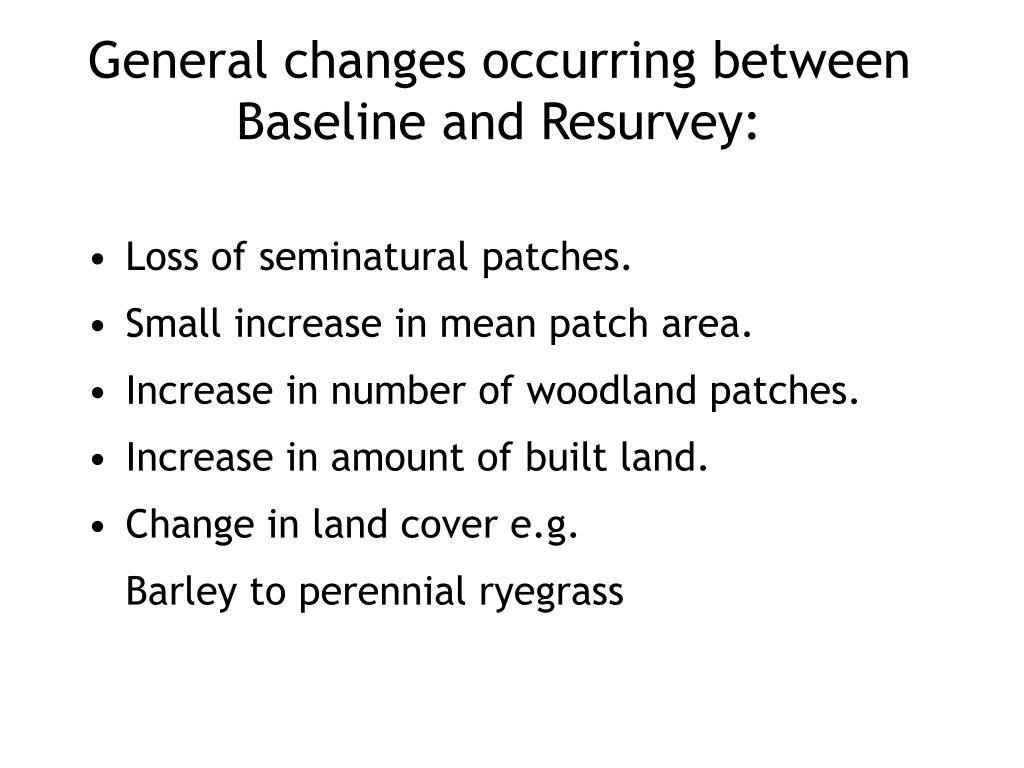 General changes occurring between Baseline and Resurvey:

• Loss of seminatural patches.

• Small increase in mean patch area.

• Increase in number of woodland patches.

• Increase in amount of built land.

• Change in land cover e.g.

Barley to perennial ryegrass